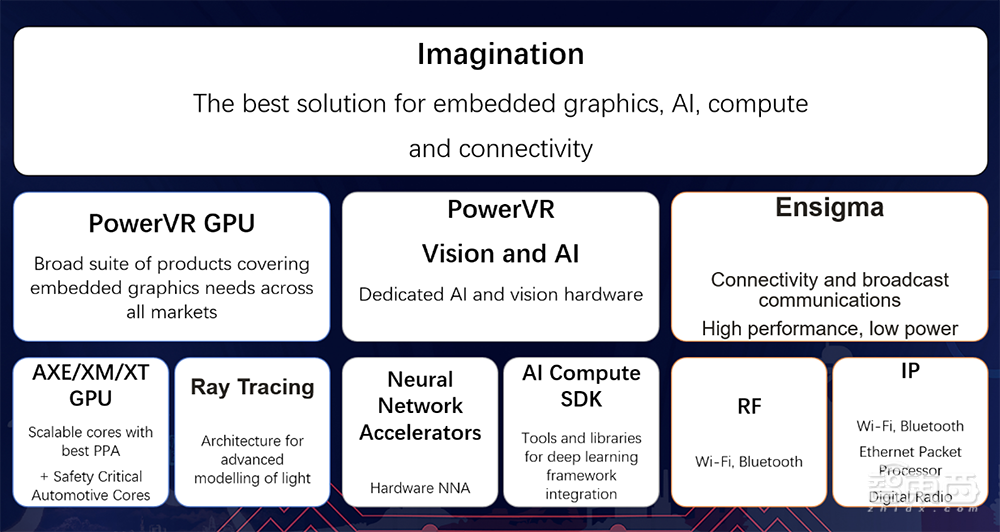 Imagination

The best solution for embedded graphics, AI, compute and connectivity

PowerVR GPU

Broad suite of products covering embedded graphics needs across all markets

PowerVR Vision and AI

Dedicated AI and vision hardware

Ensigma

Connectivity and broadcast communications

High performance, low power

AXE/XM/XT GPU

Scalable cores with best PPA

+ Safety Critical Automotive Cores

Ray Tracing

Architecture for advanced modelling of light

Neural Network Accelerators

Hardware NNA

AI Compute SDK

Tools and libraries for deep learning framework integration

RF

Wi-Fi, Bluetooth

IP

Wi-Fi, Bluetooth

Ethernet Packet Processor

Digital Radio

智东西
zhidx.com